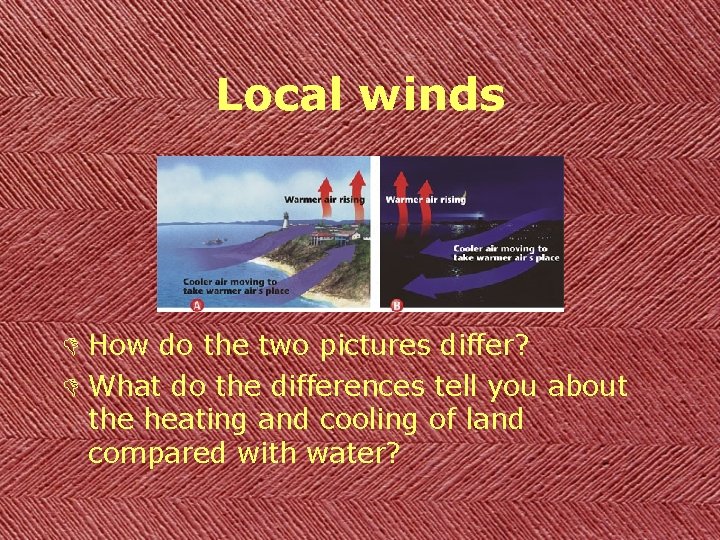 Local winds

Warmer air rising

Cooler air moving to take warmer air's place

A

Warmer air rising

Cooler air moving to take warmer air's place

B

How do the two pictures differ?

What do the differences tell you about the heating and cooling of land compared with water?